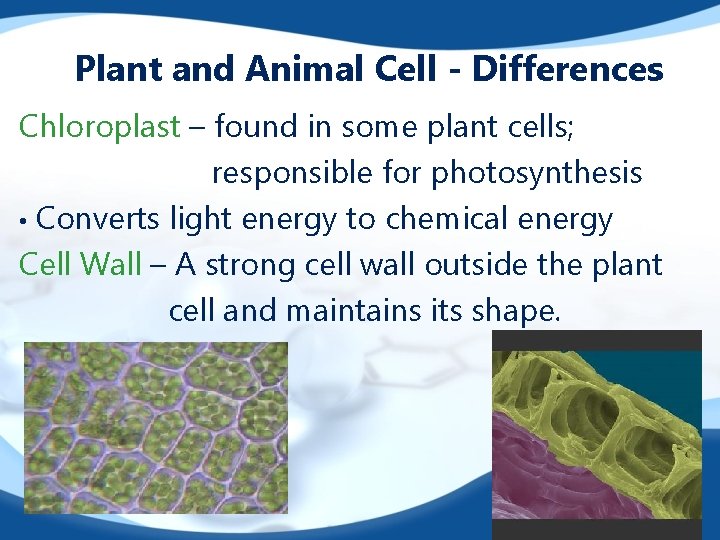 Plant and Animal Cell - Differences

Chloroplast – found in some plant cells; responsible for photosynthesis

• Converts light energy to chemical energy

Cell Wall – A strong cell wall outside the plant cell and maintains its shape.